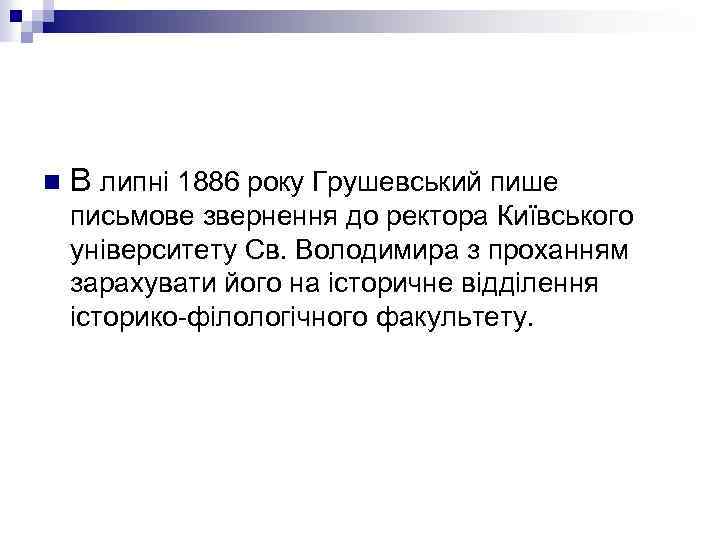 В липні 1886 року Грушевський пише письмове звернення до ректора Київського університету Св. Володимира з проханням зарахувати його на історичне відділення історико-філологічного факультету.